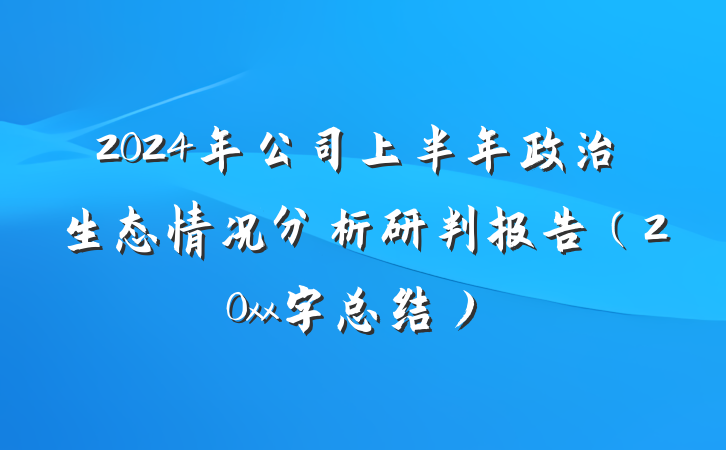 2024年公司上半年政治生态情况分析研判报告（20xx字总结）